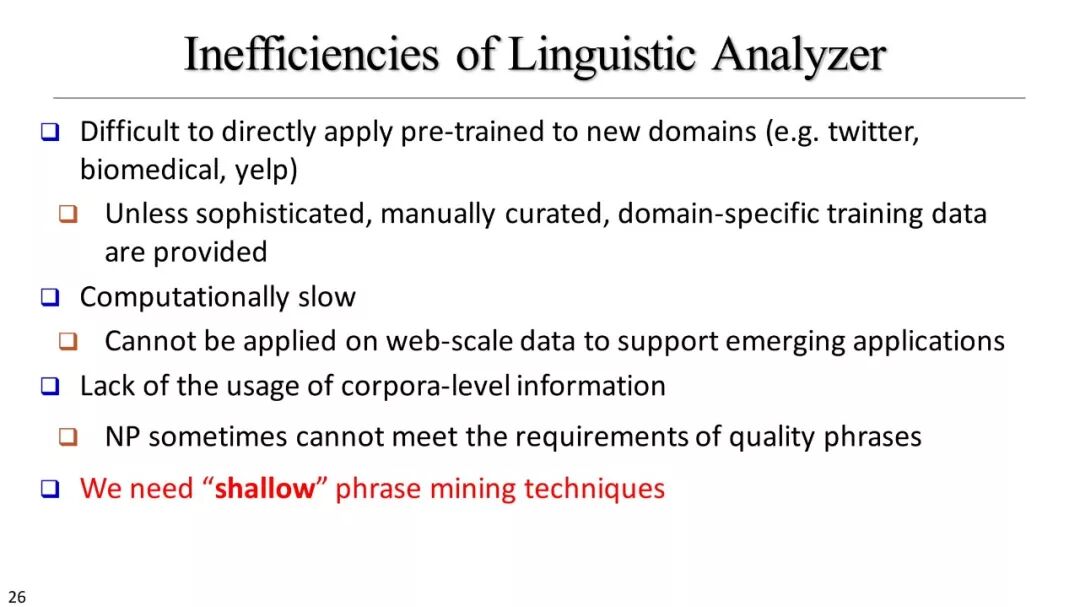 Inefficiencies of Linguistic Analyzer

❑ Difficult to directly apply pre-trained to new domains (e.g. twitter, biomedical, yelp)

❑ Unless sophisticated, manually curated, domain-specific training data are provided

❑ Computationally slow

❑ Cannot be applied on web-scale data to support emerging applications

❑ Lack of the usage of corpora-level information

❑ NP sometimes cannot meet the requirements of quality phrases

❑ We need “shallow” phrase mining techniques

26